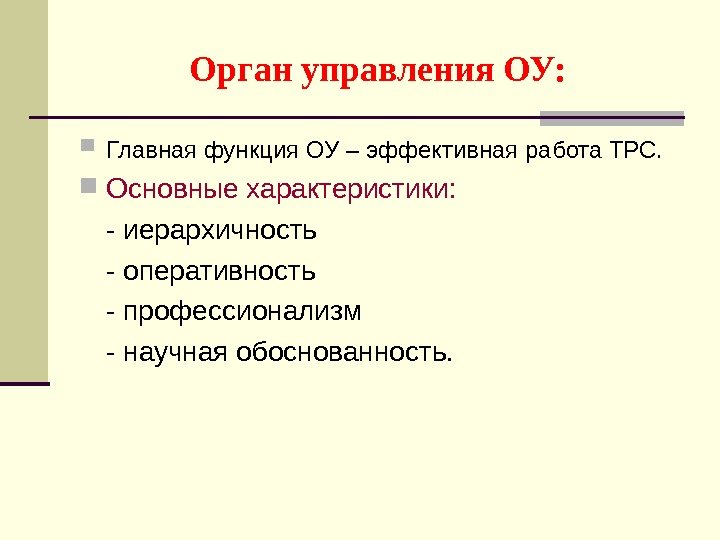 Орган управления ОУ:

Главная функция ОУ – эффективная работа ТРС.

Основные характеристики:

- иерархичность

- оперативность

- профессионализм

- научная обоснованность.